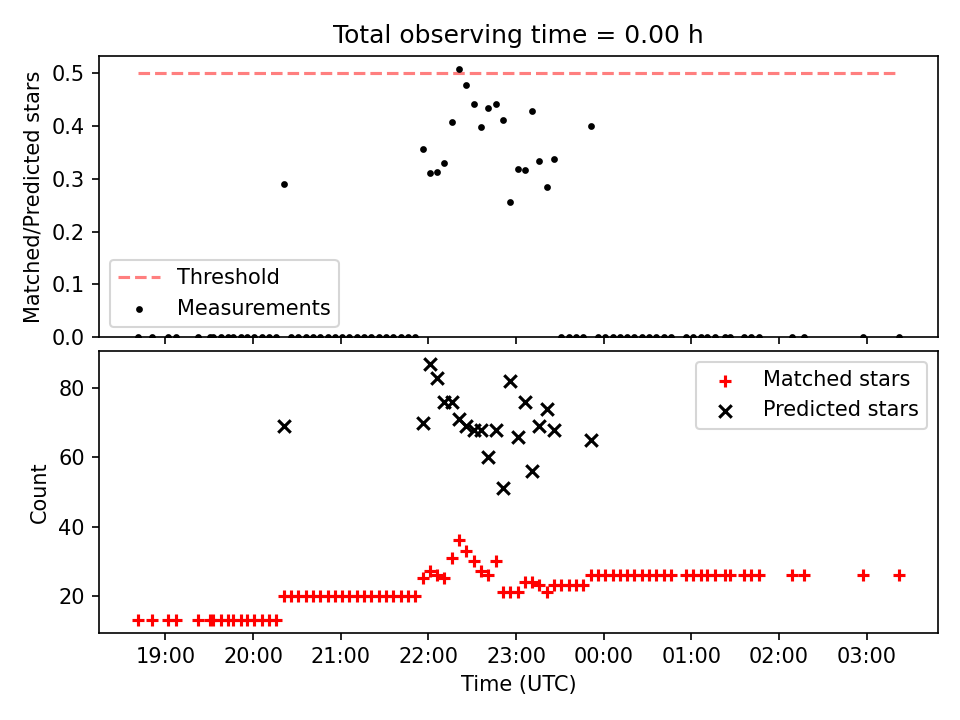 Total observing time = 0.00 h

Matched/Predicted stars

0.5
0.4
0.3
0.2
0.1
0.0

Threshold
Measurements

Count

80
60
40
20

Matched stars
Predicted stars

19:00
20:00
21:00
22:00
23:00
00:00
01:00
02:00
03:00

Time (UTC)